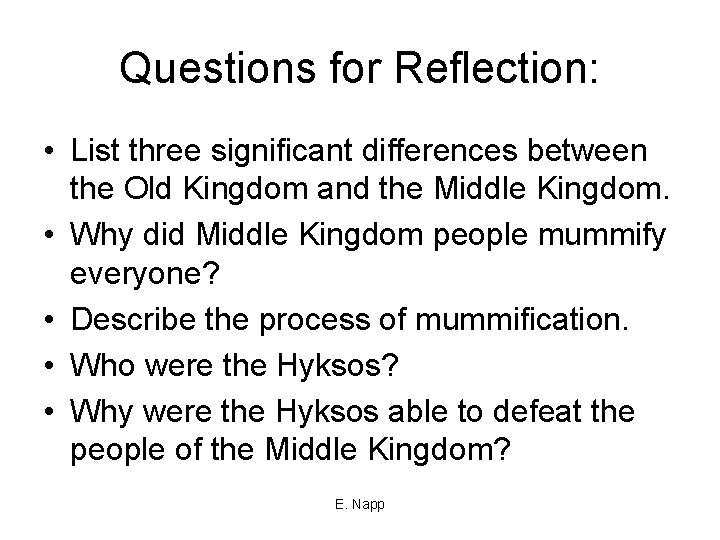 Questions for Reflection:

• List three significant differences between the Old Kingdom and the Middle Kingdom.
• Why did Middle Kingdom people mummify everyone?
• Describe the process of mummification.
• Who were the Hyksos?
• Why were the Hyksos able to defeat the people of the Middle Kingdom?

E. Napp